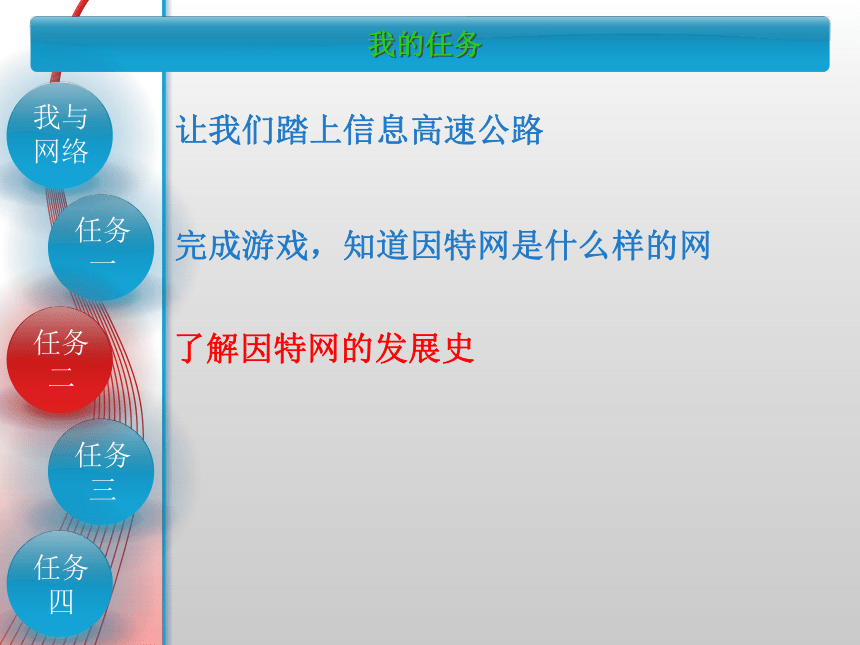 我的任务

我与网络

任务一

任务二

任务三

任务四

让我们踏上信息高速公路

完成游戏，知道因特网是什么样的网

了解因特网的发展史